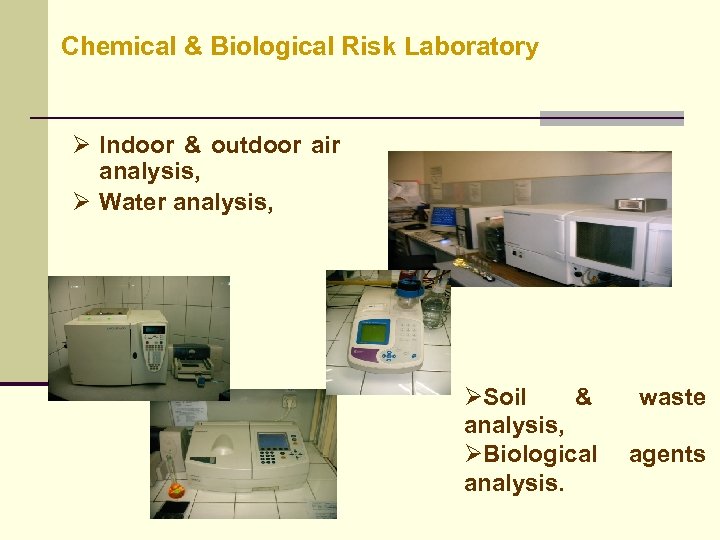 Chemical & Biological Risk Laboratory

➢ Indoor & outdoor air analysis,
➢ Water analysis,

➢Soil & waste analysis,
➢Biological agents analysis.